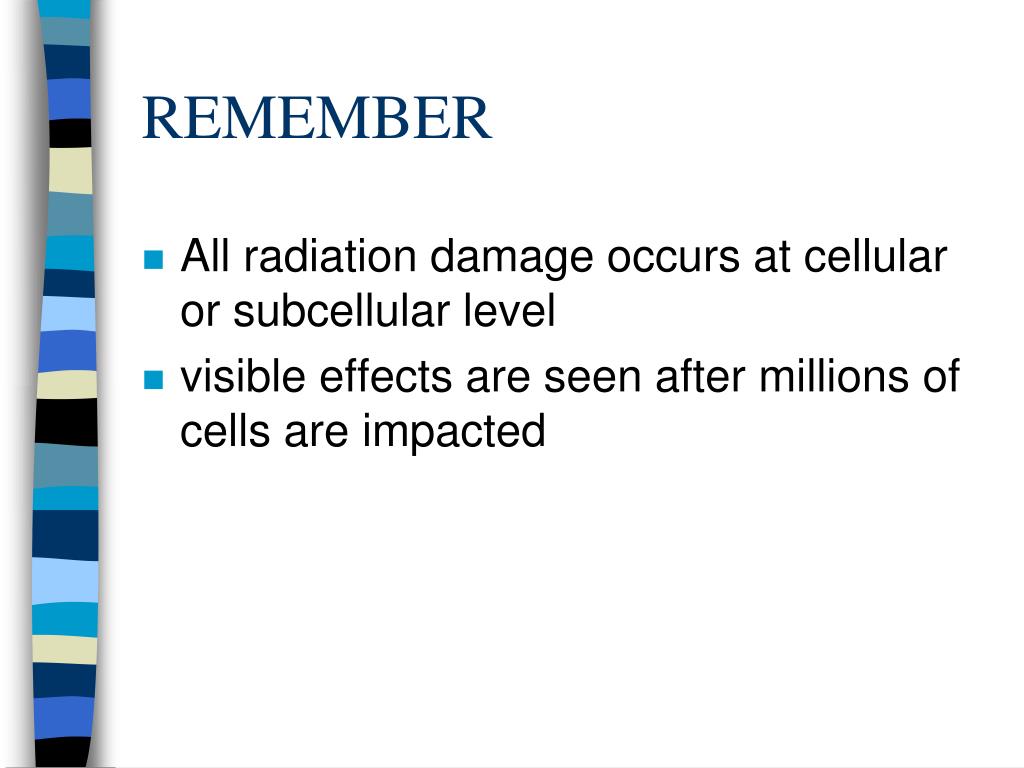 REMEMBER

- All radiation damage occurs at cellular or subcellular level
- visible effects are seen after millions of cells are impacted